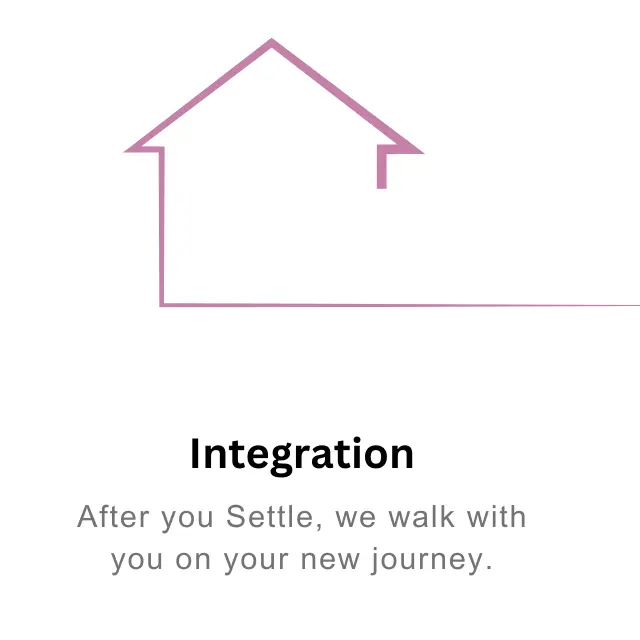 Integration

After you Settle, we walk with you on your new journey.